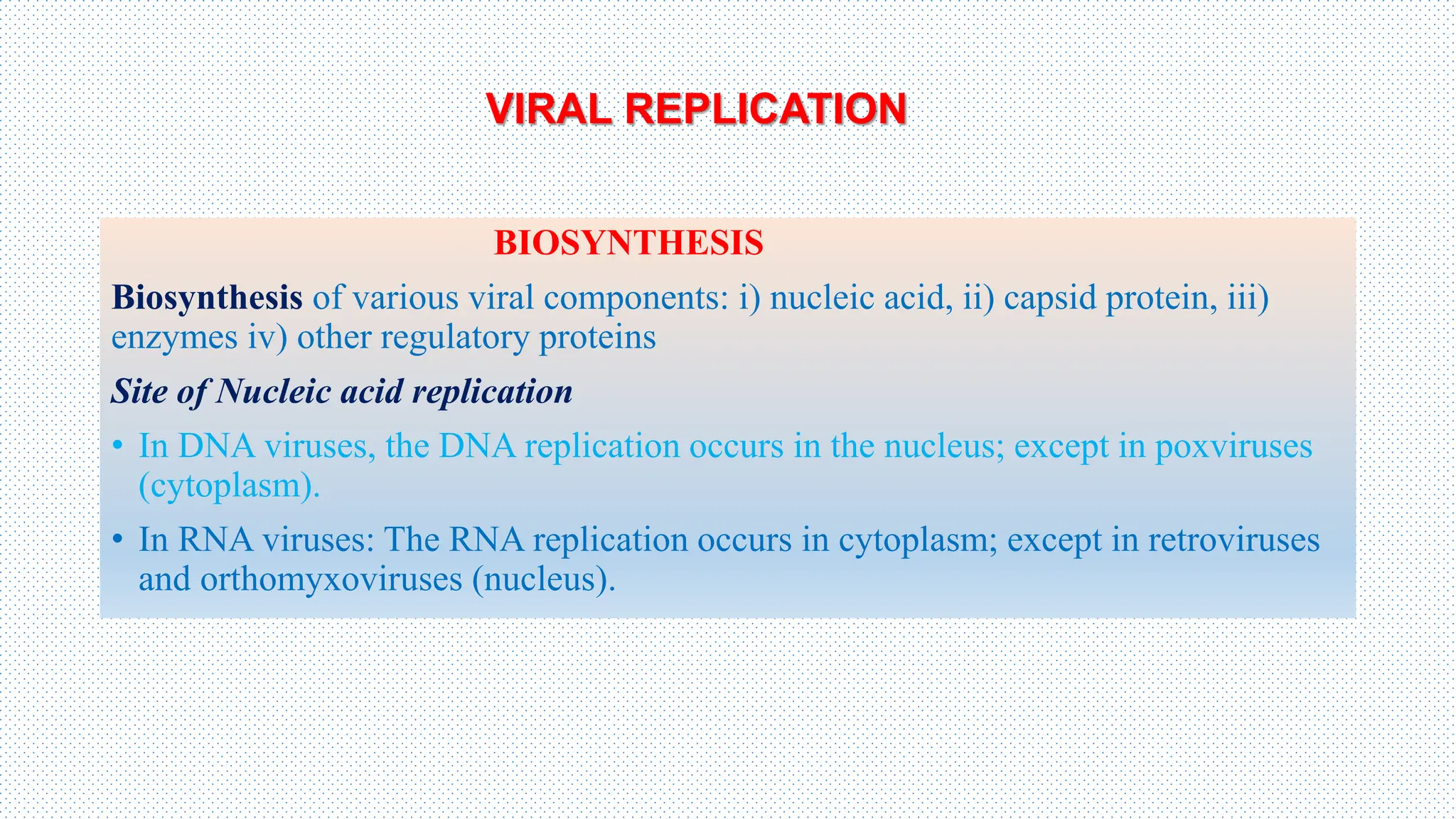 VIRAL REPLICATION

BIOSYNTHESIS

Biosynthesis of various viral components: i) nucleic acid, ii) capsid protein, iii) enzymes iv) other regulatory proteins

Site of Nucleic acid replication

• In DNA viruses, the DNA replication occurs in the nucleus; except in poxviruses (cytoplasm).

• In RNA viruses: The RNA replication occurs in cytoplasm; except in retroviruses and orthomyxoviruses (nucleus).